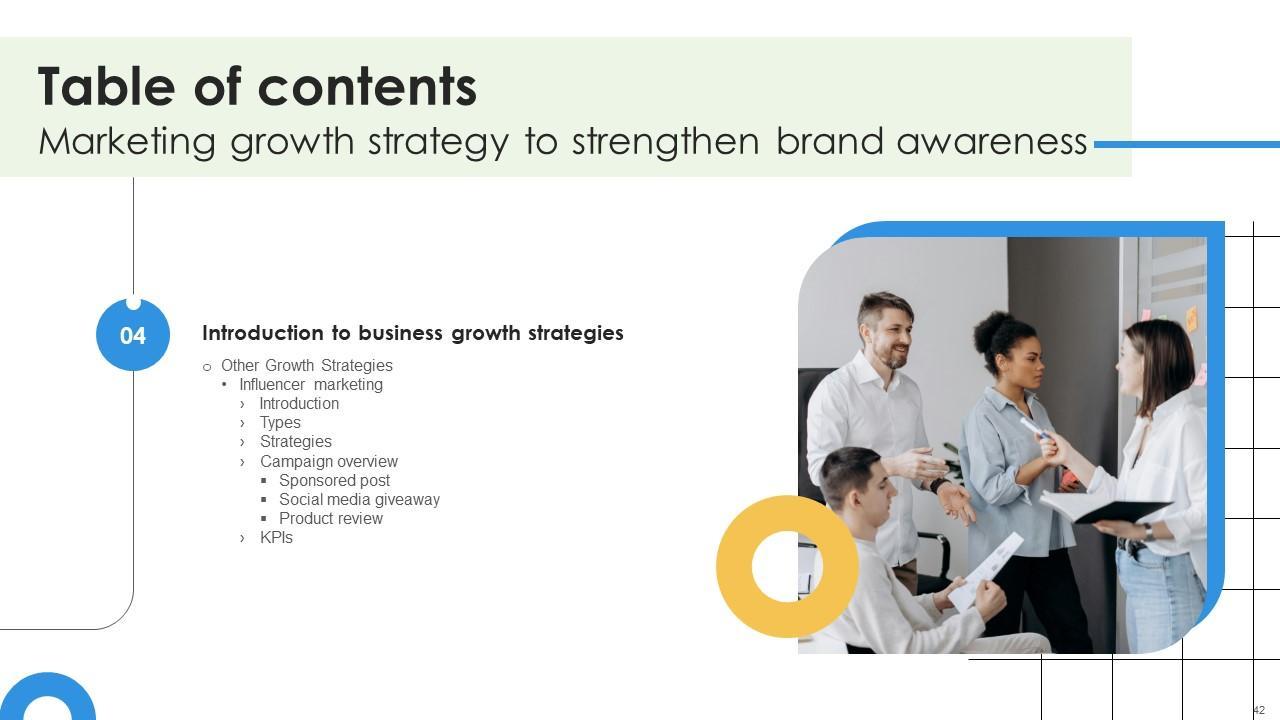 Table of contents
Marketing growth strategy to strengthen brand awareness

04

Introduction to business growth strategies

○ Other Growth Strategies
• Influencer marketing
› Introduction
› Types
› Strategies
› Campaign overview
▪ Sponsored post
▪ Social media giveaway
▪ Product review
› KPIs

42